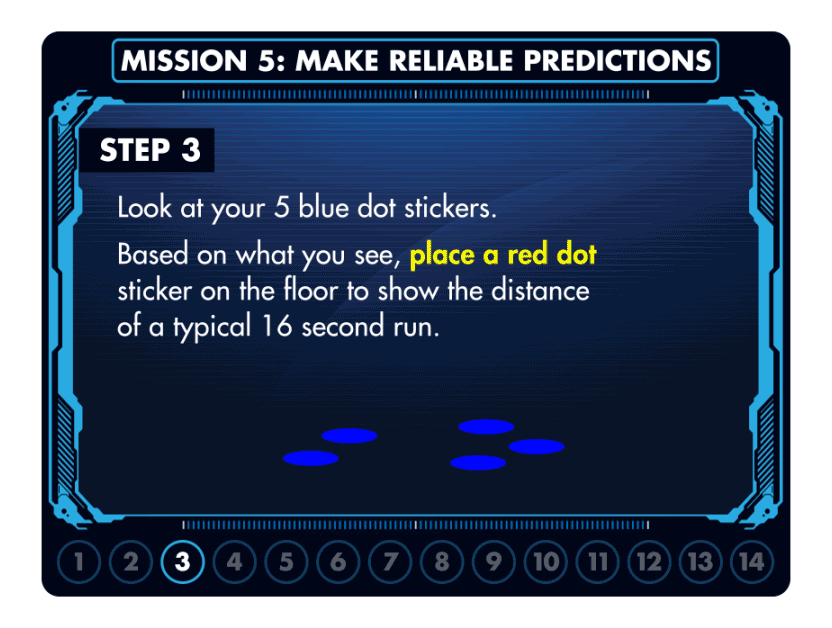 MISSION 5: MAKE RELIABLE PREDICTIONS

STEP 3

Look at your 5 blue dot stickers.

Based on what you see, place a red dot sticker on the floor to show the distance of a typical 16 second run.

1 2 3 4 5 6 7 8 9 10 11 12 13 14